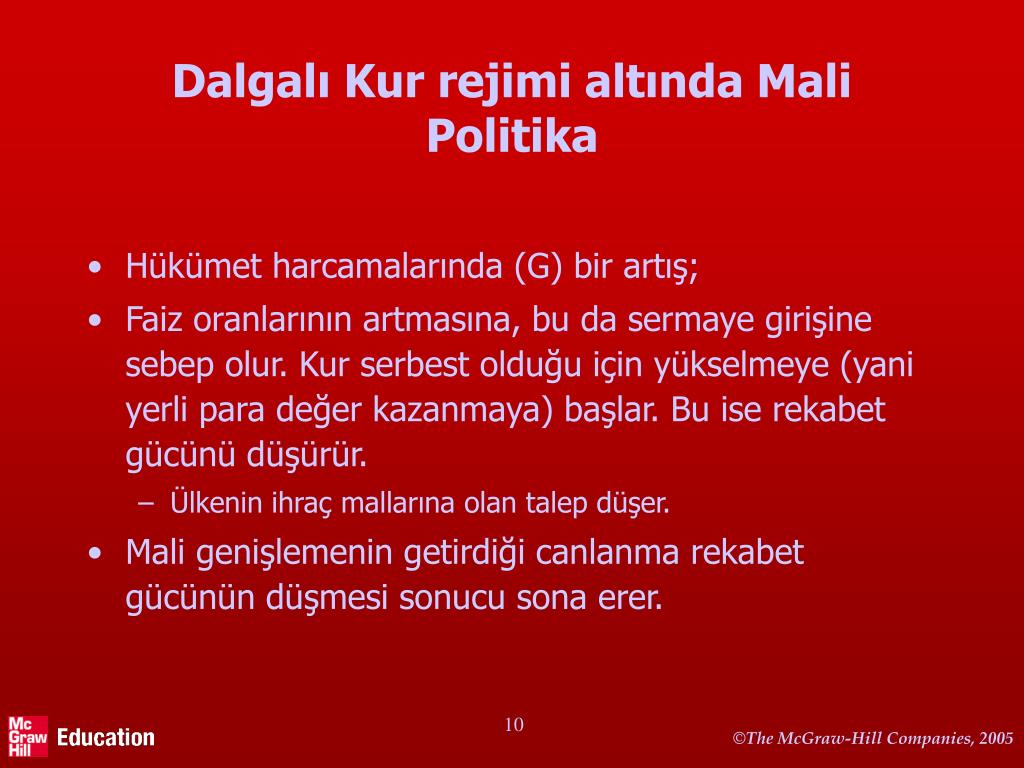 Dalgalı Kur rejimi altında Mali Politika

• Hükümet harcamalarında (G) bir artış;
• Faiz oranlarının artmasına, bu da sermaye girişine sebep olur. Kur serbest olduğu için yükselmeye (yani yerli para değer kazanmaya) başlar. Bu ise rekabet gücünü düşürür.
– Ülkenin ihraç mallarına olan talep düşer.
• Mali genişlemenin getirdiği canlanma rekabet gücünün düşmesi sonucu sona erer.

Mc Graw Hill Education

10

©The McGraw-Hill Companies, 2005